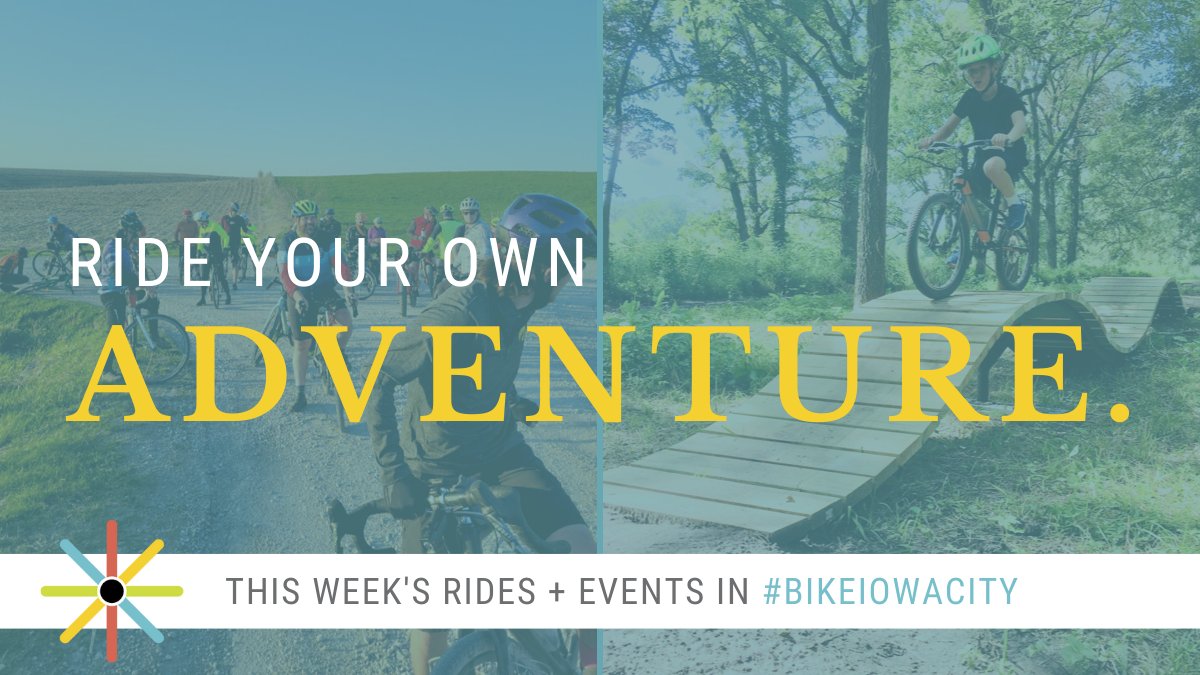 RIDE YOUR OWN
ADVENTURE.

THIS WEEK'S RIDES + EVENTS IN #BIKEIOWACITY